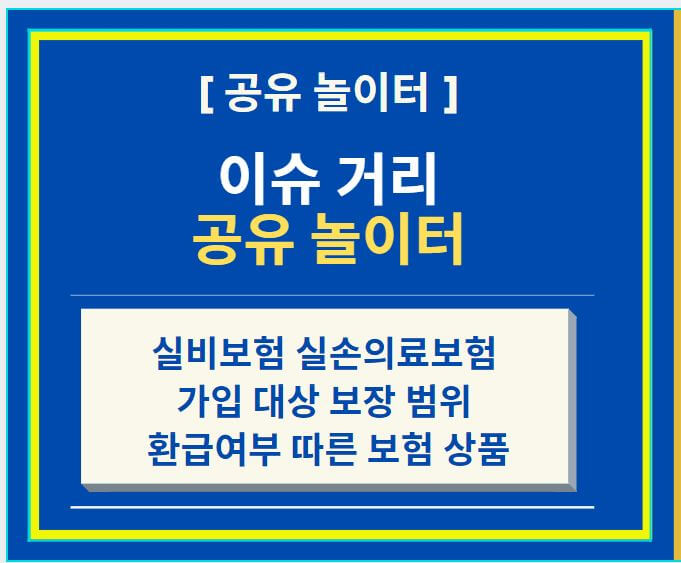 [ 공유 놀이터 ]

이슈 거리
공유 놀이터

실비보험 실손의료보험
가입 대상 보장 범위
환급여부 따른 보험 상품